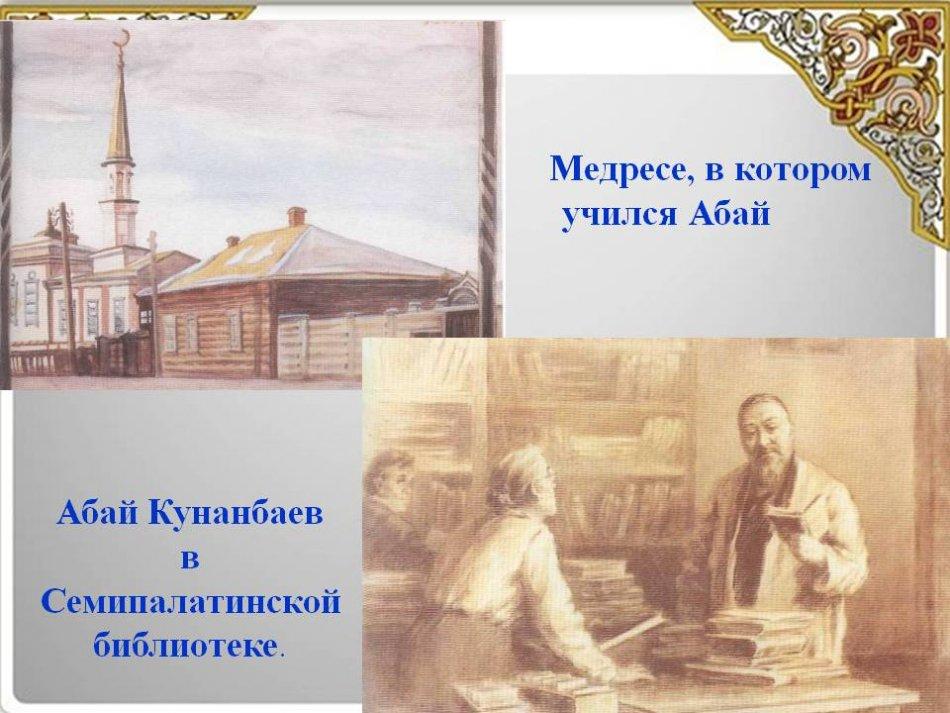 Медресе, в котором учился Абай

Абай Кунанбаев в Семипалатинской библиотеке.